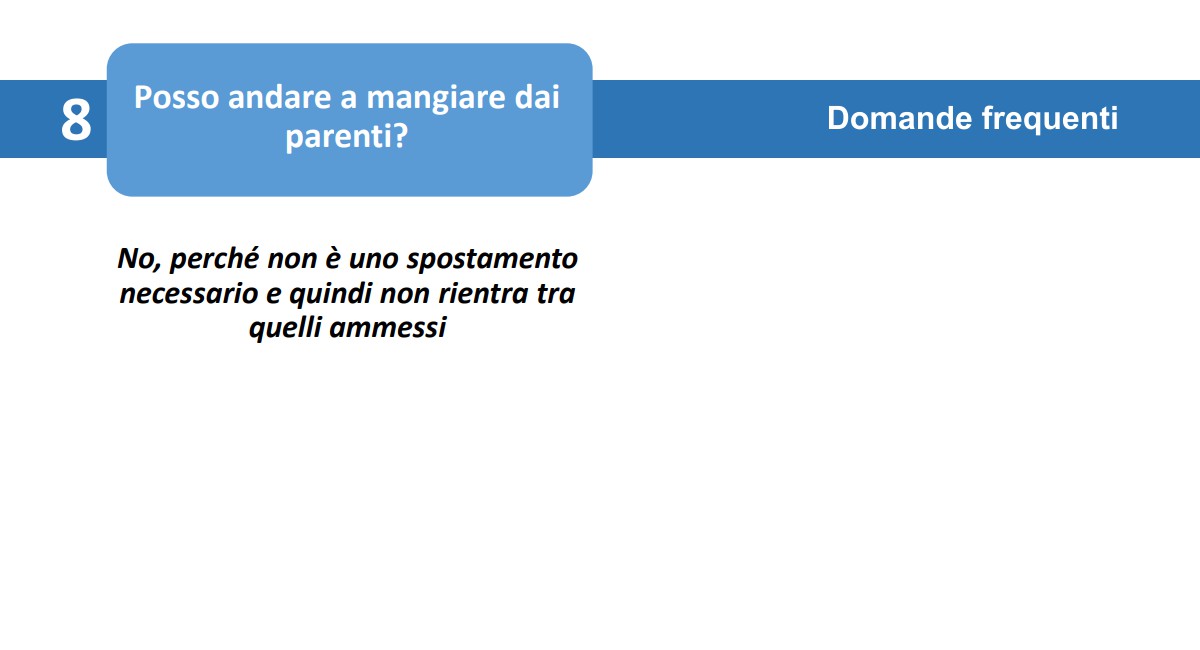 8

Posso andare a mangiare dai parenti?

Domande frequenti

No, perché non è uno spostamento necessario e quindi non rientra tra quelli ammessi